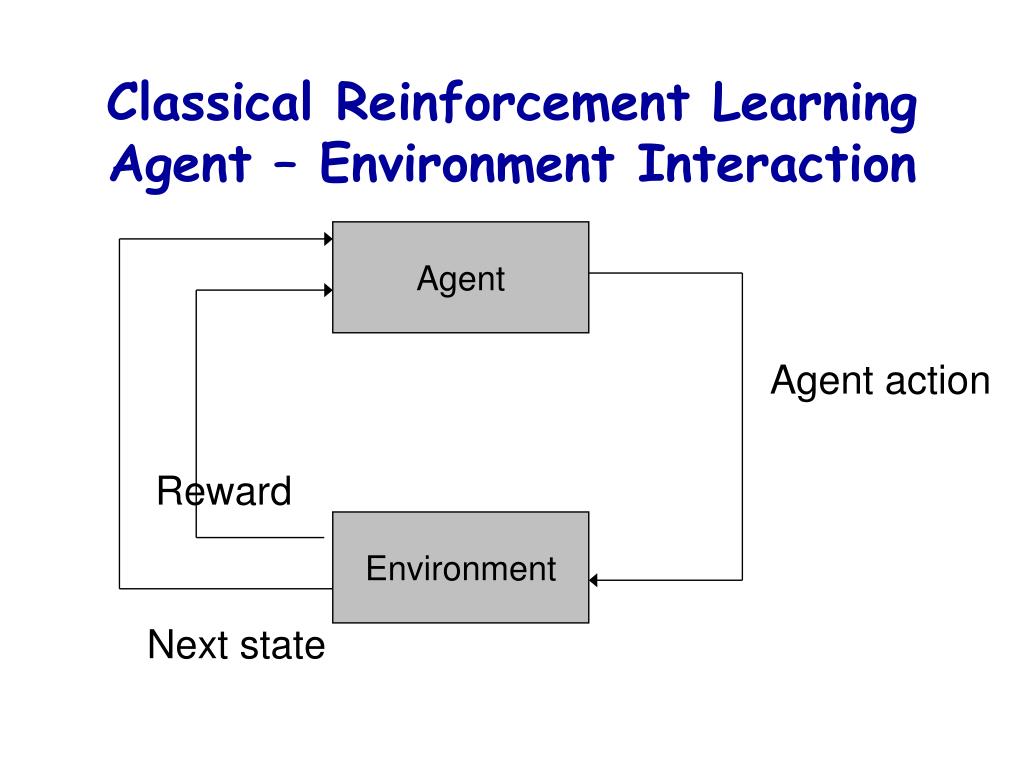 Classical Reinforcement Learning Agent – Environment Interaction

Agent

Agent action

Reward

Environment

Next state